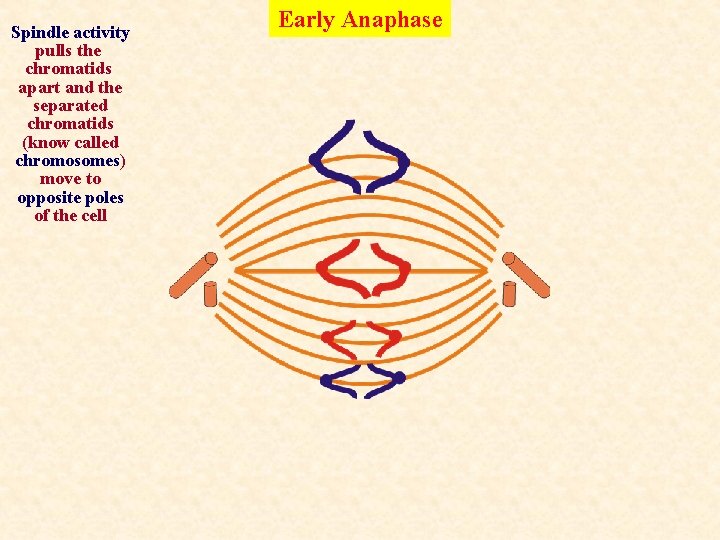 Early Anaphase

Spindle activity pulls the chromatids apart and the separated chromatids (know called chromosomes) move to opposite poles of the cell